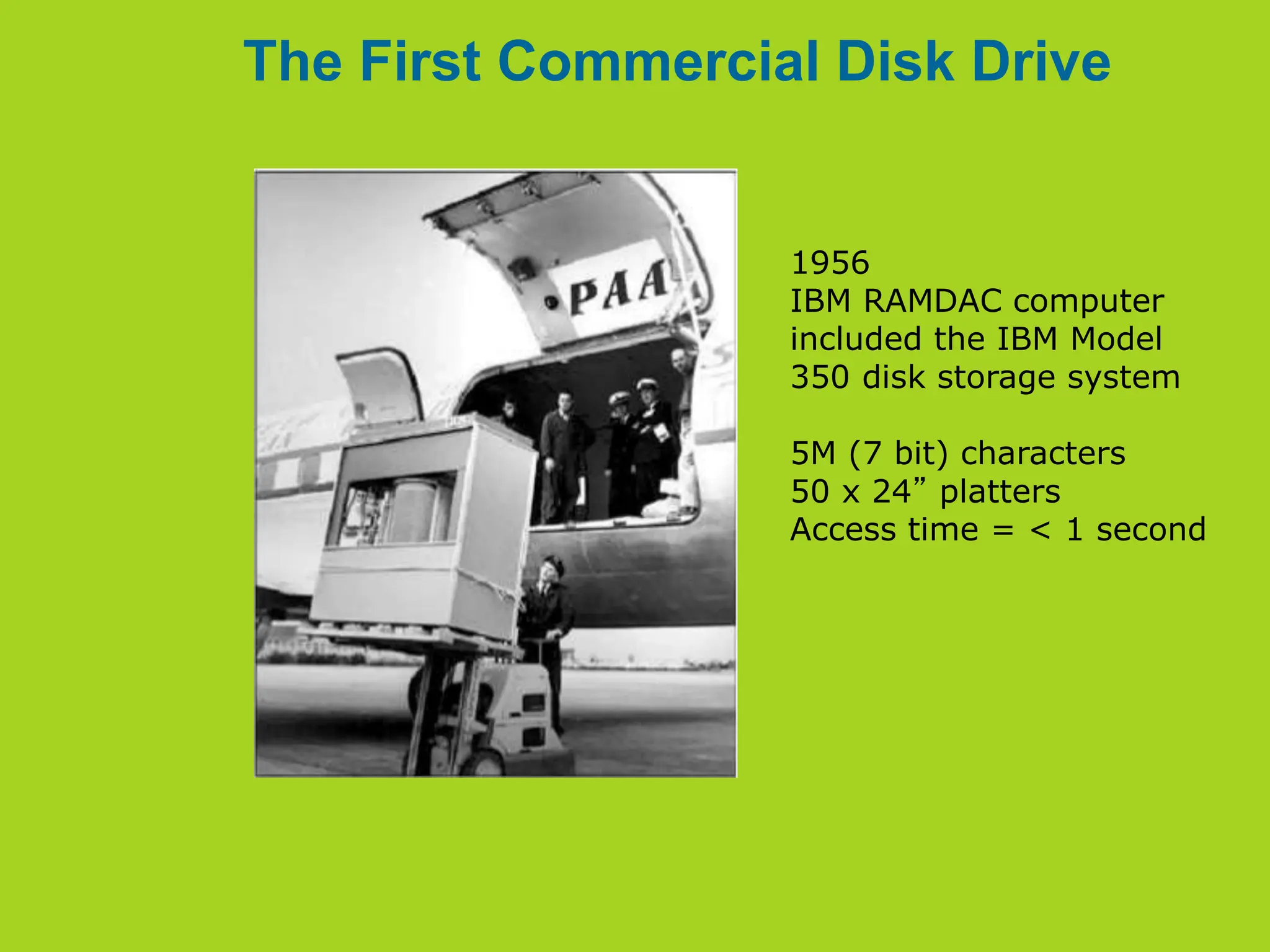 The First Commercial Disk Drive

PAA

1956
IBM RAMDAC computer included the IBM Model 350 disk storage system

5M (7 bit) characters
50 x 24” platters
Access time = < 1 second